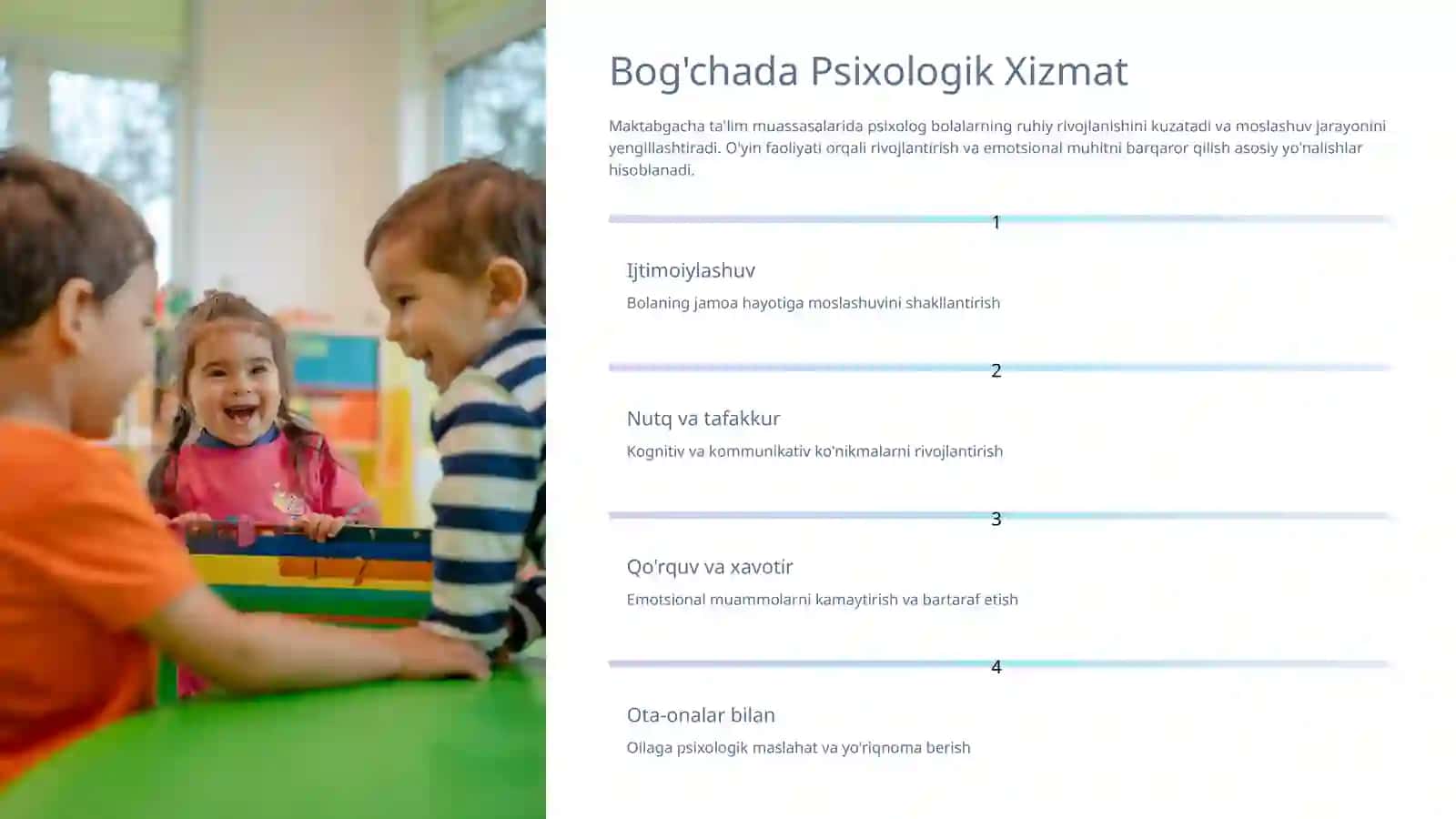 Bog'chada Psixologik Xizmat

Maktabgacha ta'lim muassasalarida psixolog bolalarning ruhiy rivojlanishini kuzatadi va moslashuv jarayonini yengillashtiradi. O'yin faoliyati orqali rivojlantirish va emotsional muhitni barqaror qilish asosiy yo'nalishlar hisoblanadi.

1

Ijtimoiylashuv

Bolaning jamoa hayotiga moslashuvini shakllantirish

2

Nutq va tafakkur

Kognitiv va kommunikativ ko'nikmalarni rivojlantirish

3

Qo'rquv va xavotir

Emotsional muammolarni kamaytirish va bartaraf etish

4

Ota-onalar bilan

Oilaga psixologik maslahat va yo'riqnoma berish